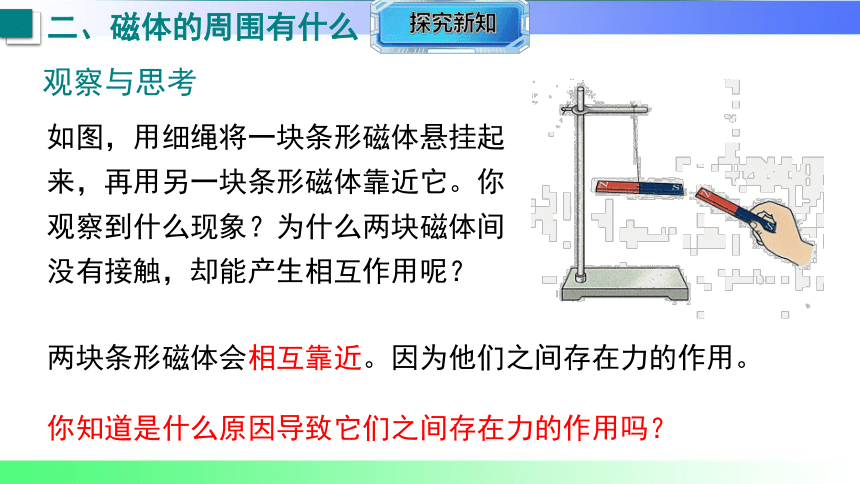 二、磁体的周围有什么

探究新知

观察与思考

如图，用细绳将一块条形磁体悬挂起来，再用另一块条形磁体靠近它。你观察到什么现象？为什么两块磁体间没有接触，却能产生相互作用呢？

N S N S

两块条形磁体会相互靠近。因为他们之间存在力的作用。

你知道是什么原因导致它们之间存在力的作用吗？